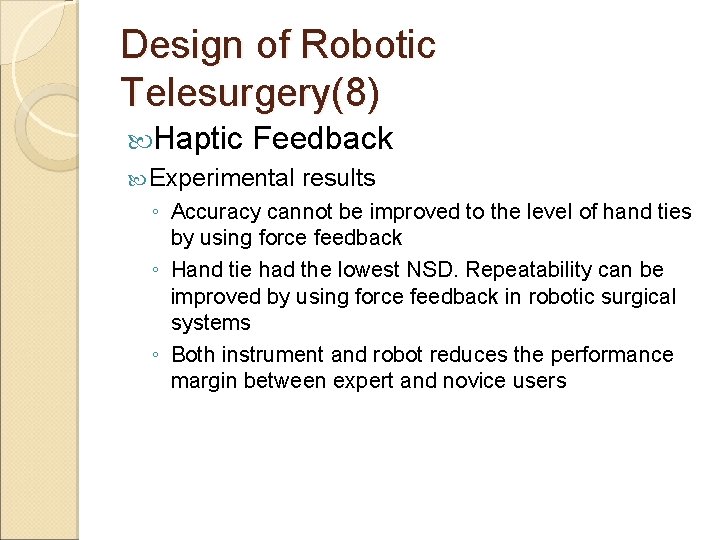 Design of Robotic Telesurgery(8)

Haptic Feedback

Experimental results

◦ Accuracy cannot be improved to the level of hand ties by using force feedback

◦ Hand tie had the lowest NSD. Repeatability can be improved by using force feedback in robotic surgical systems

◦ Both instrument and robot reduces the performance margin between expert and novice users